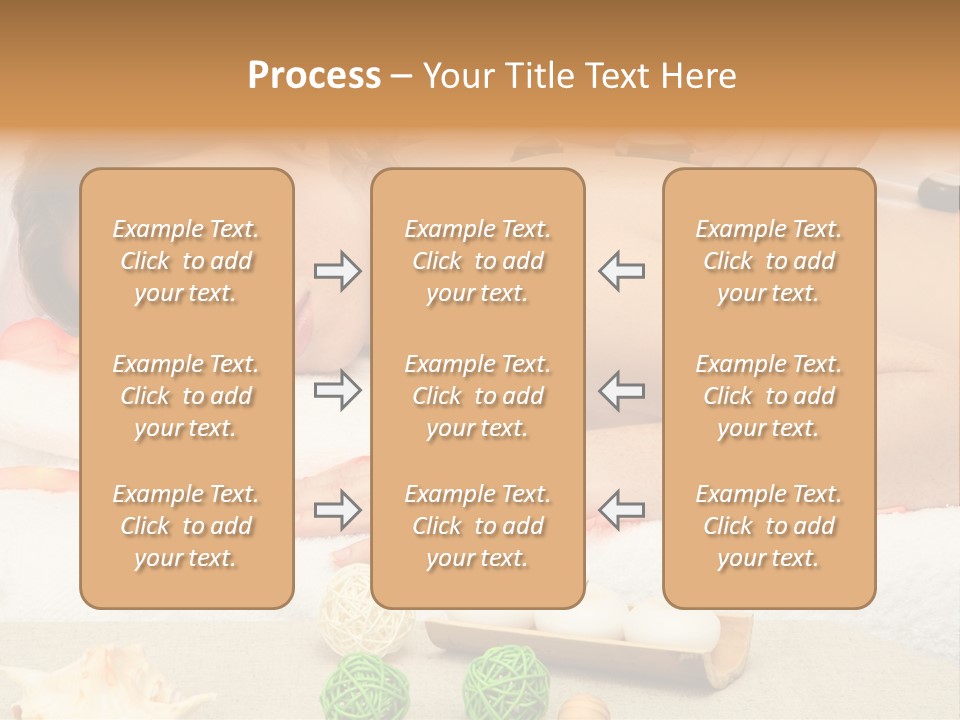 Process – Your Title Text Here

Example Text. Click to add your text.

Example Text. Click to add your text.

Example Text. Click to add your text.

Example Text. Click to add your text.

Example Text. Click to add your text.

Example Text. Click to add your text.

Example Text. Click to add your text.

Example Text. Click to add your text.

Example Text. Click to add your text.